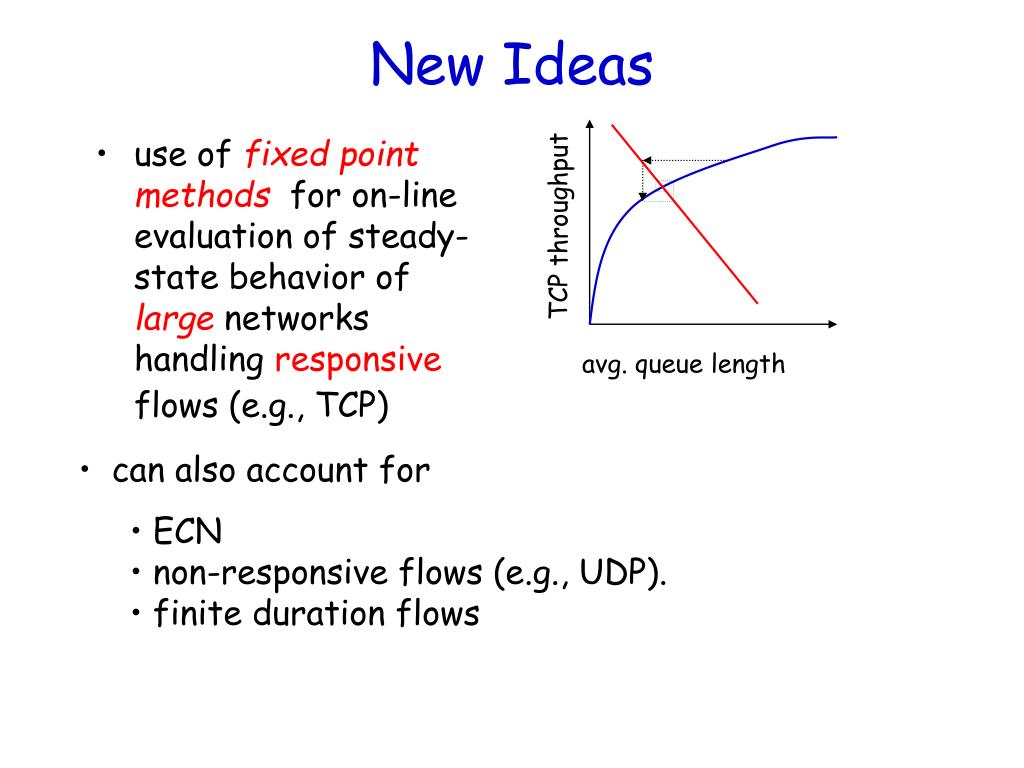 New Ideas

• use of fixed point methods for on-line evaluation of steady-state behavior of large networks handling responsive flows (e.g., TCP)

TCP throughput

avg. queue length

• can also account for

• ECN
• non-responsive flows (e.g., UDP).
• finite duration flows